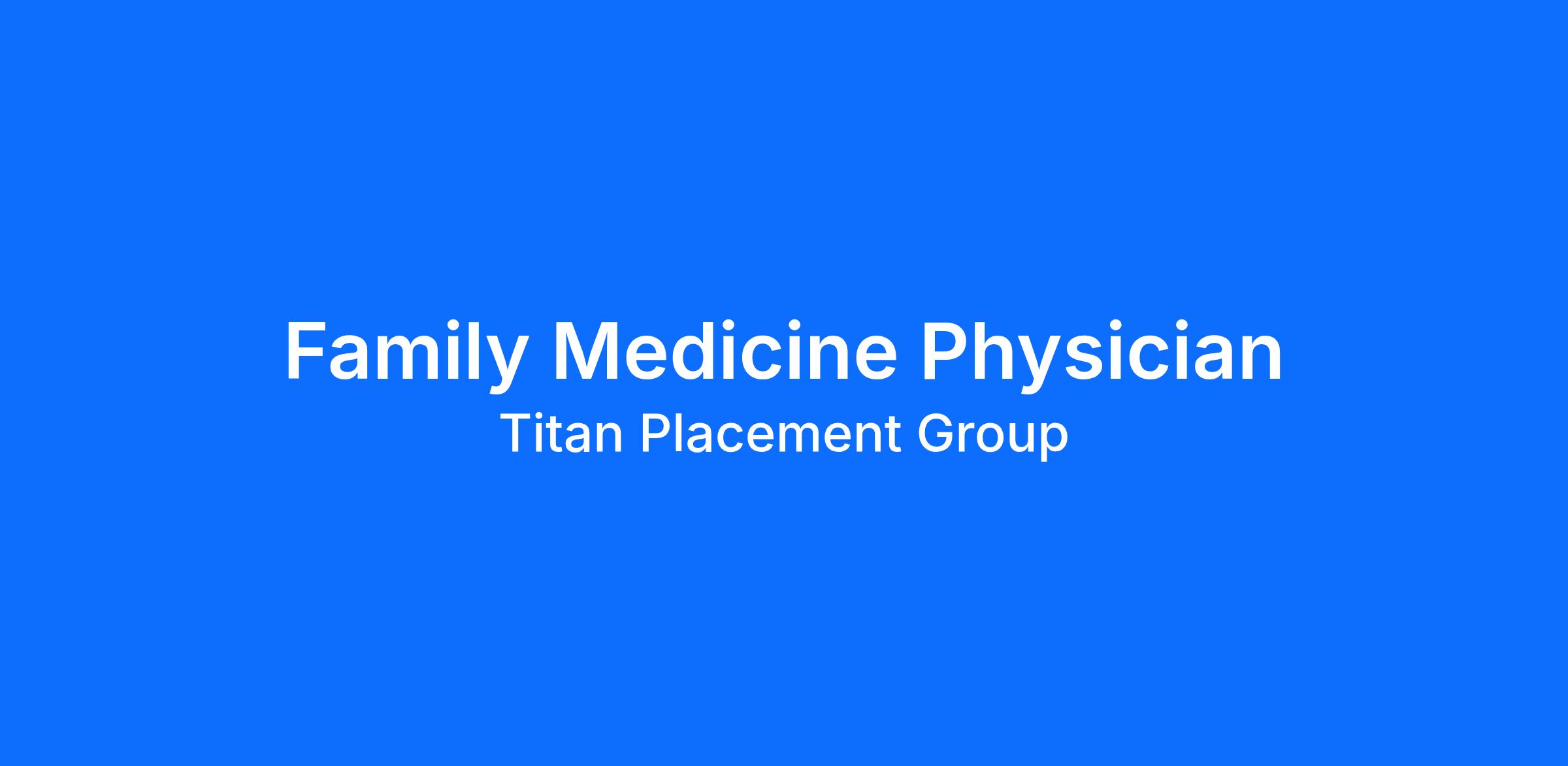 Family Medicine Physician

Titan Placement Group